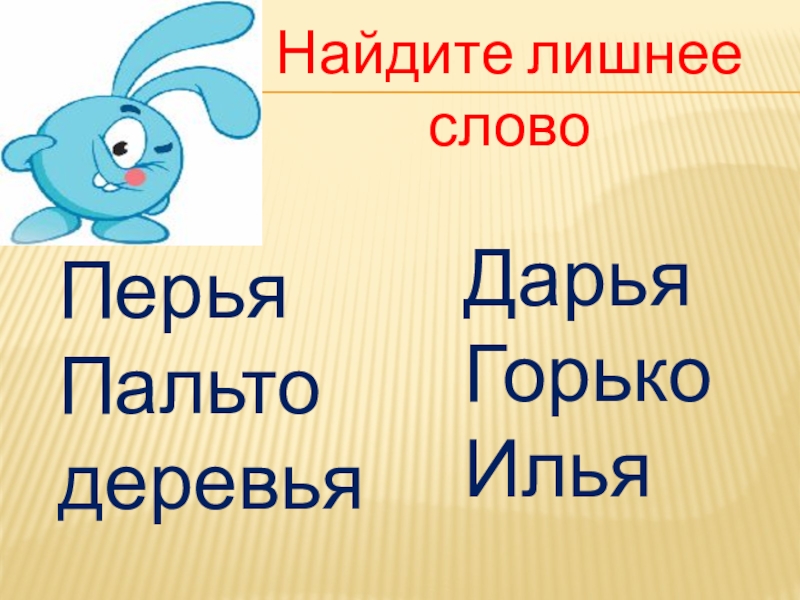 Найдите лишнее слово

Перья
Пальто
деревья

Дарья
Горько
Илья